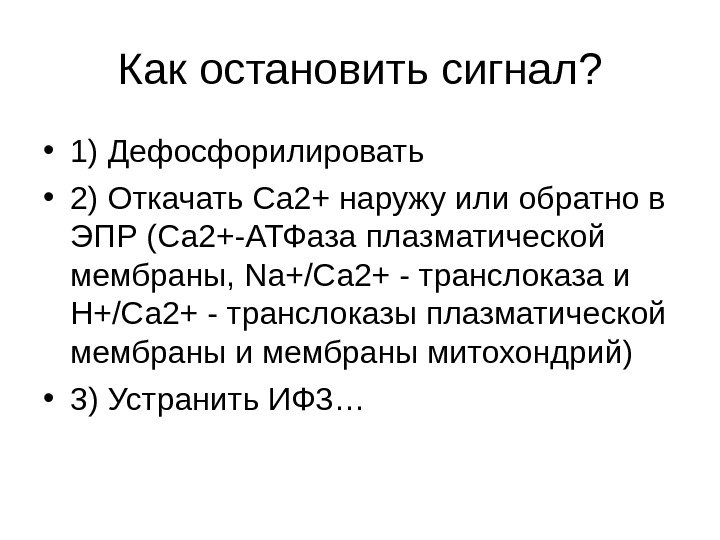 Как остановить сигнал?

• 1) Дефосфорилировать

• 2) Откачать Ca2+ наружу или обратно в ЭПР (Ca2+-АТФаза плазматической мембраны, Na+/Ca2+ - транслоказа и H+/Ca2+ - транслоказы плазматической мембраны и мембраны митохондрий)

• 3) Устранить ИФ3…